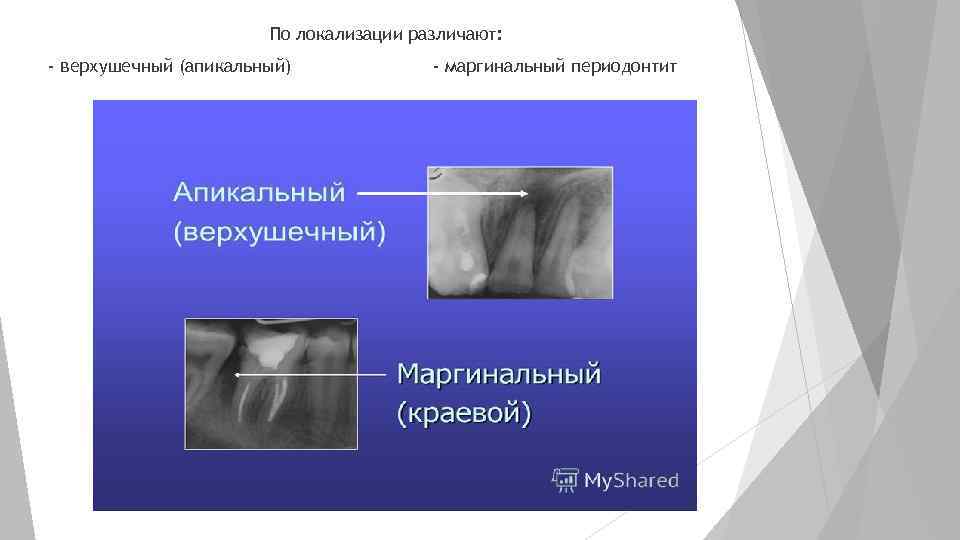 По локализации различают:

- верхушечный (апикальный)

- маргинальный периодонтит

Апикальный (верхушечный)

Маргинальный (краевой)

MyShared